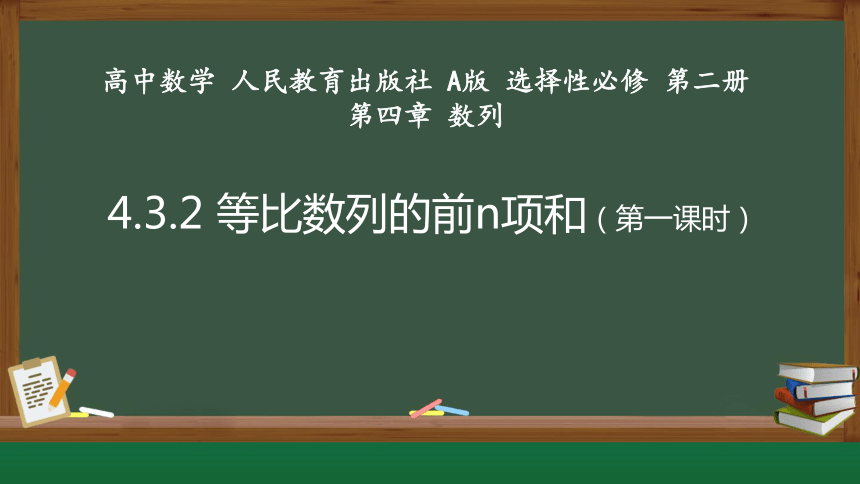 高中数学 人民教育出版社 A版 选择性必修 第二册
第四章 数列

4.3.2 等比数列的前n项和（第一课时）